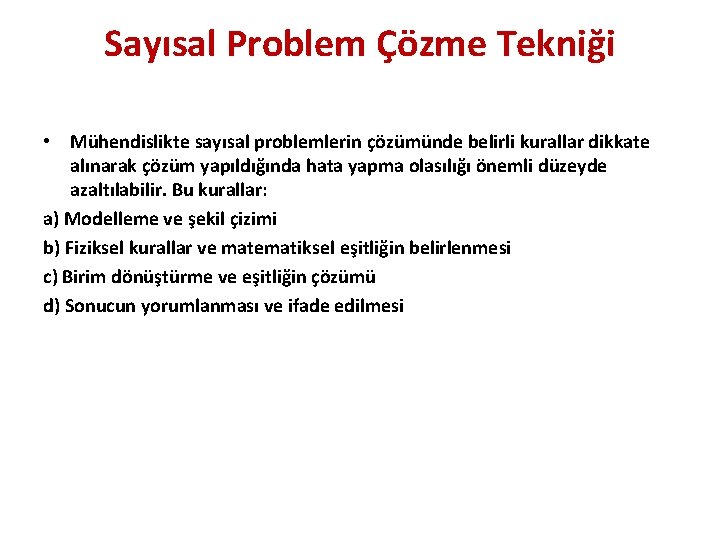 Sayısal Problem Çözme Tekniği

• Mühendislikte sayısal problemlerin çözümünde belirli kurallar dikkate alınarak çözüm yapıldığında hata yapma olasılığı önemli düzeyde azaltılabilir. Bu kurallar:

a) Modelleme ve şekil çizimi

b) Fiziksel kurallar ve matematiksel eşitliğin belirlenmesi

c) Birim dönüştürme ve eşitliğin çözümü

d) Sonucun yorumlanması ve ifade edilmesi